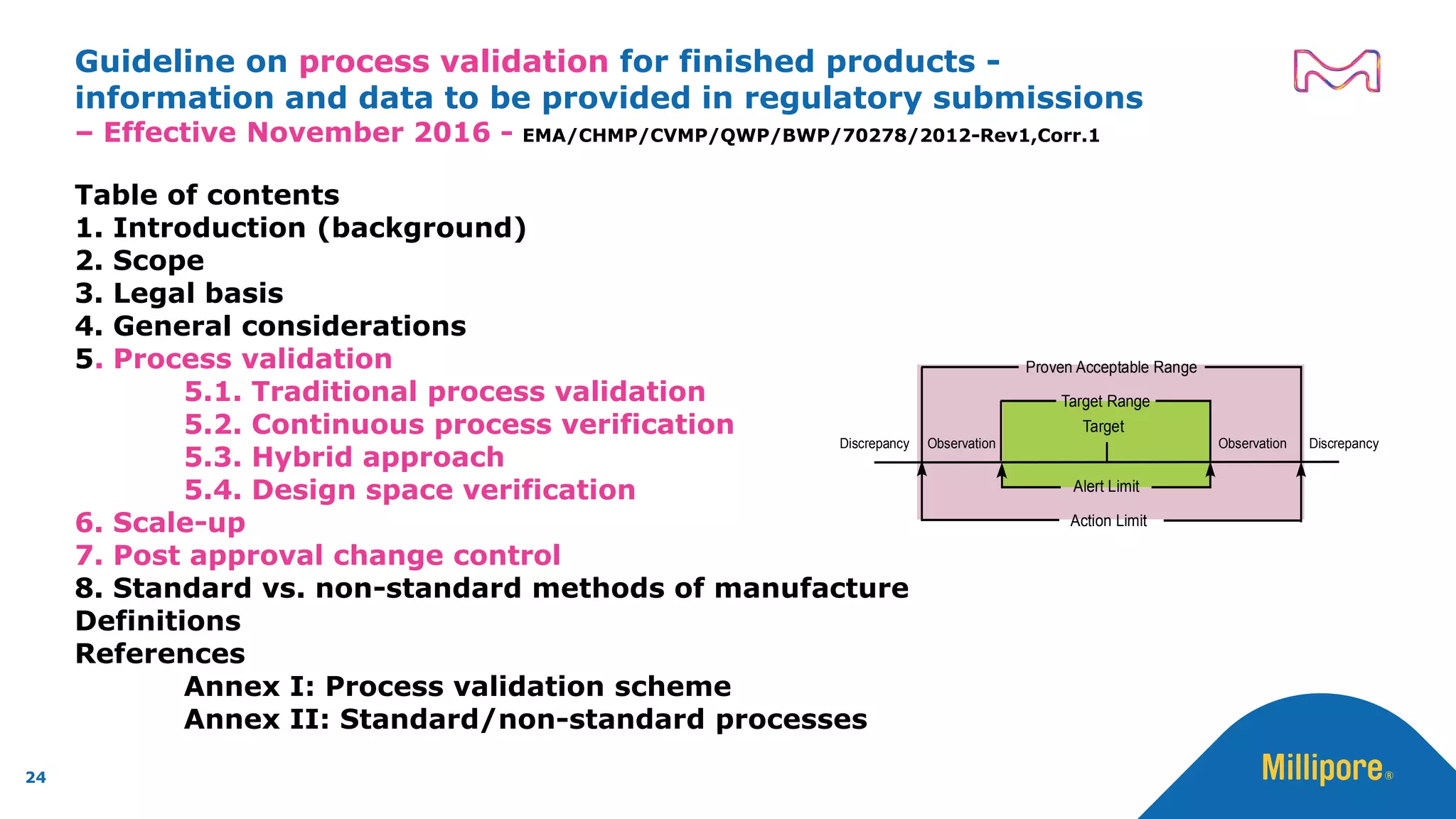 Guideline on process validation for finished products - information and data to be provided in regulatory submissions – Effective November 2016 - EMA/CHMP/CVMP/QWP/BWP/70278/2012-Rev1,Corr.1

Table of contents
1. Introduction (background)
2. Scope
3. Legal basis
4. General considerations
5. Process validation
5.1. Traditional process validation
5.2. Continuous process verification
5.3. Hybrid approach
5.4. Design space verification
6. Scale-up
7. Post approval change control
8. Standard vs. non-standard methods of manufacture
Definitions
References
Annex I: Process validation scheme
Annex II: Standard/non-standard processes

Proven Acceptable Range
Target Range
Target
Discrepancy
Observation
Observation
Discrepancy
Alert Limit
Action Limit

24

Millipore®